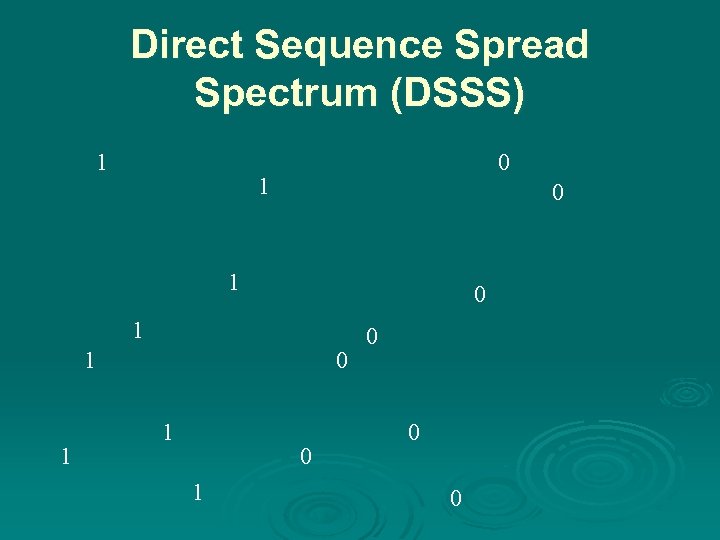 Direct Sequence Spread Spectrum (DSSS)

1 0
1 0

1 0
1 0
1 0

1 0
1 0
1 0